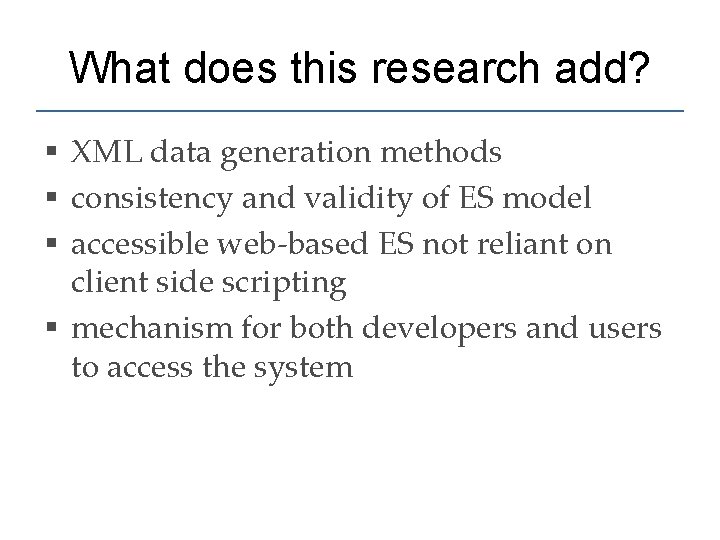 What does this research add?

▪ XML data generation methods
▪ consistency and validity of ES model
▪ accessible web-based ES not reliant on client side scripting
▪ mechanism for both developers and users to access the system